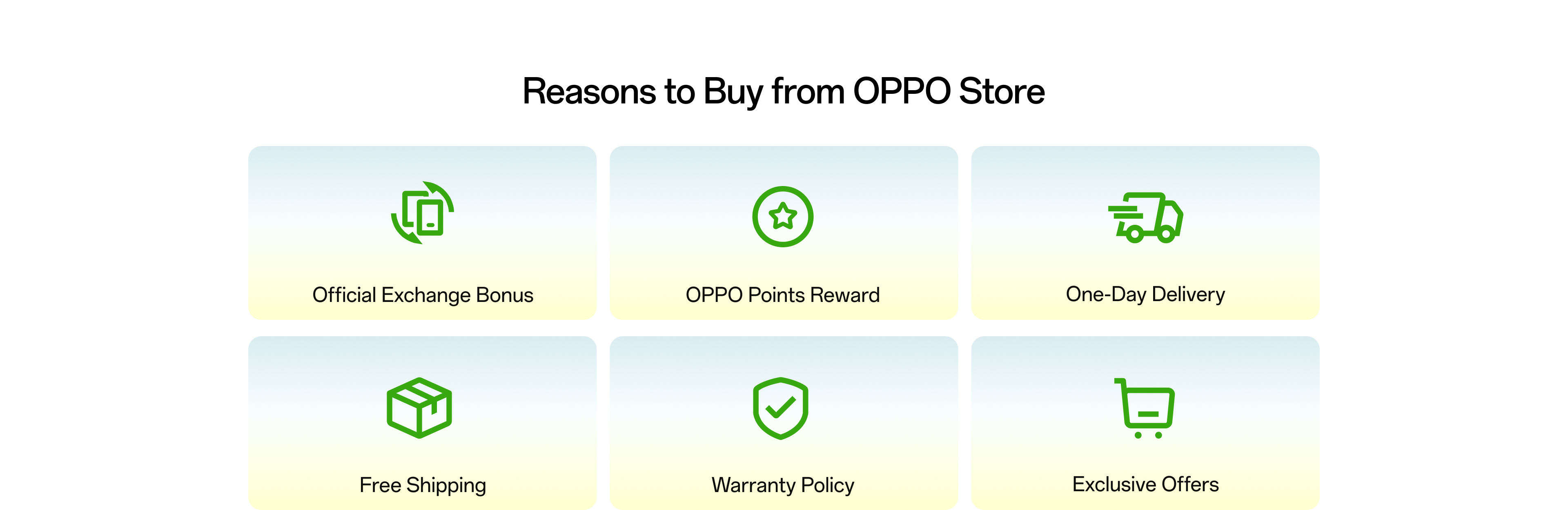 Reasons to Buy from OPPO Store

Official Exchange Bonus

OPPO Points Reward

One-Day Delivery

Free Shipping

Warranty Policy

Exclusive Offers